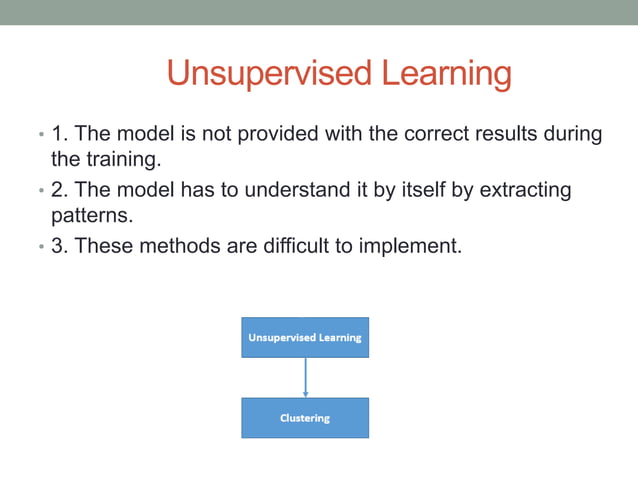 Unsupervised Learning

• 1. The model is not provided with the correct results during the training.

• 2. The model has to understand it by itself by extracting patterns.

• 3. These methods are difficult to implement.

Unsupervised Learning

Clustering